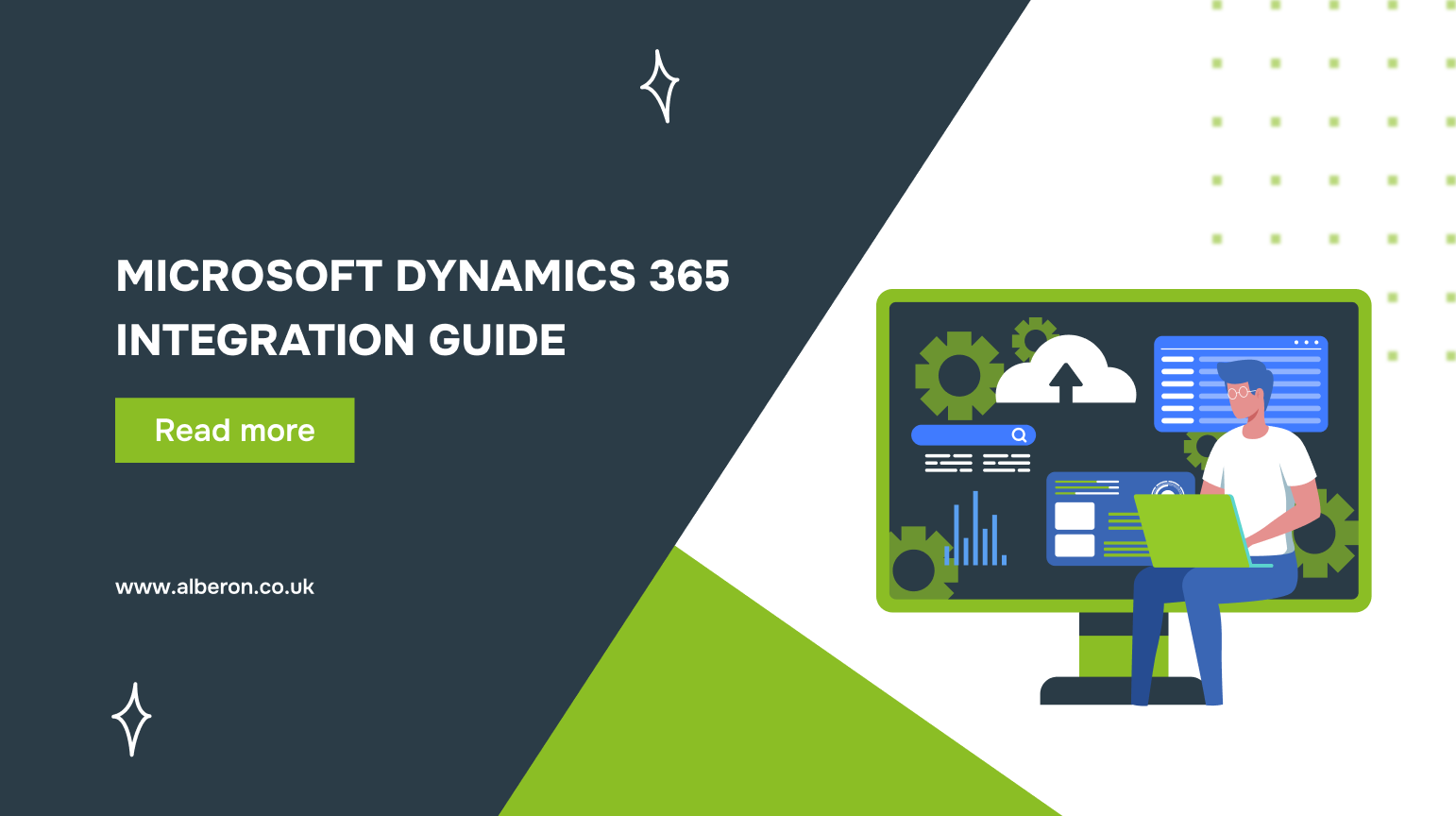 MICROSOFT DYNAMICS 365 INTEGRATION GUIDE

Read more

www.alberon.co.uk